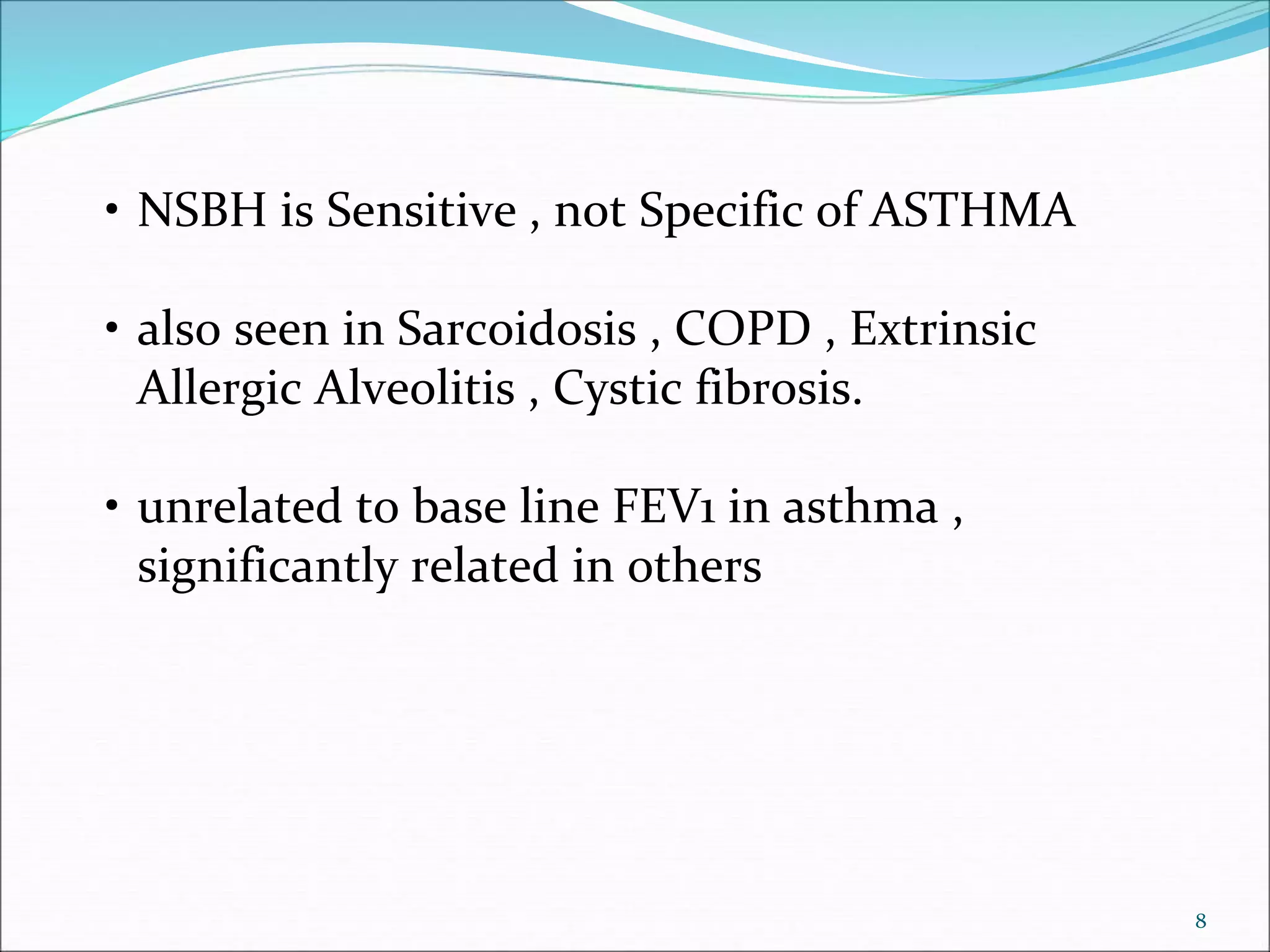 • NSBH is Sensitive , not Specific of ASTHMA

• also seen in Sarcoidosis , COPD , Extrinsic Allergic Alveolitis , Cystic fibrosis.

• unrelated to base line FEV1 in asthma , significantly related in others

8